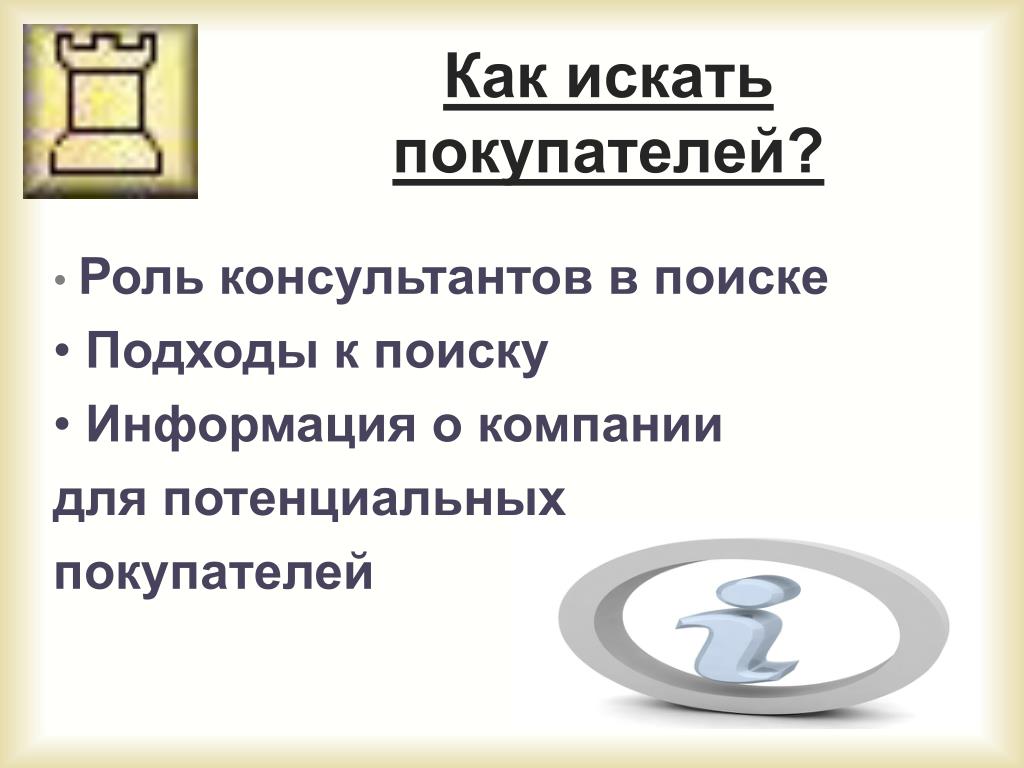 Как искать покупателей?

• Роль консультантов в поиске

• Подходы к поиску

• Информация о компании для потенциальных покупателей